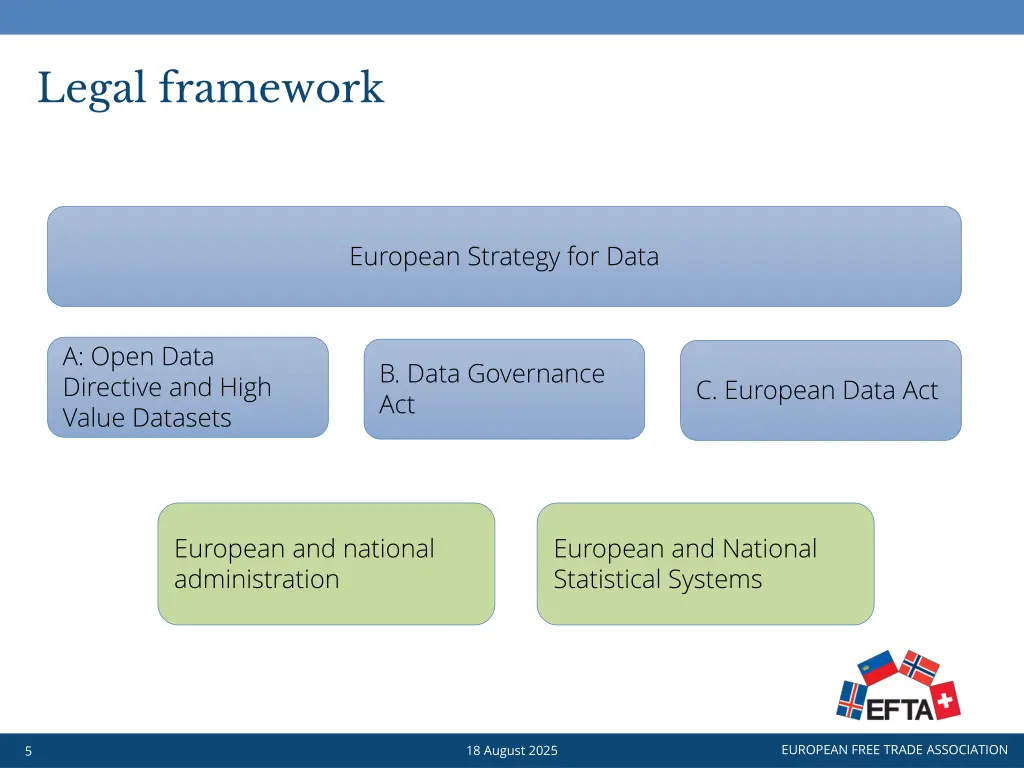 Legal framework

European Strategy for Data

A: Open Data Directive and High Value Datasets

B. Data Governance Act

C. European Data Act

European and national administration

European and National Statistical Systems

EFTA

5

18 August 2025

EUROPEAN FREE TRADE ASSOCIATION